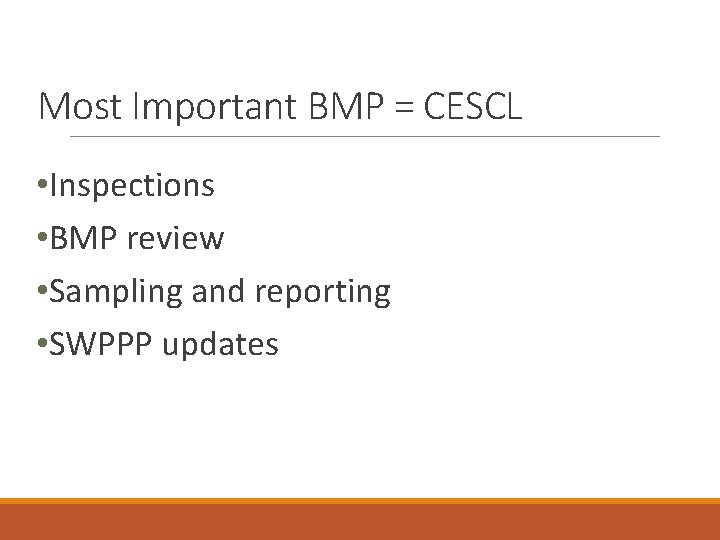 Most Important BMP = CESCL

•Inspections
•BMP review
•Sampling and reporting
•SWPPP updates